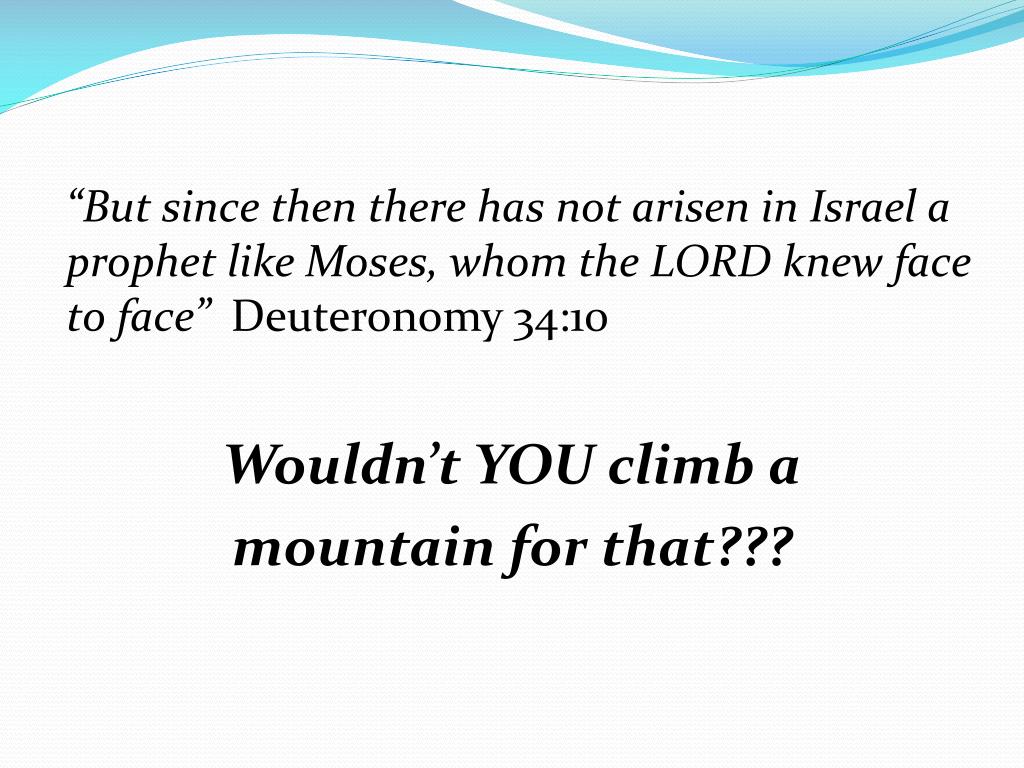 “But since then there has not arisen in Israel a prophet like Moses, whom the LORD knew face to face” Deuteronomy 34:10

Wouldn’t YOU climb a mountain for that???